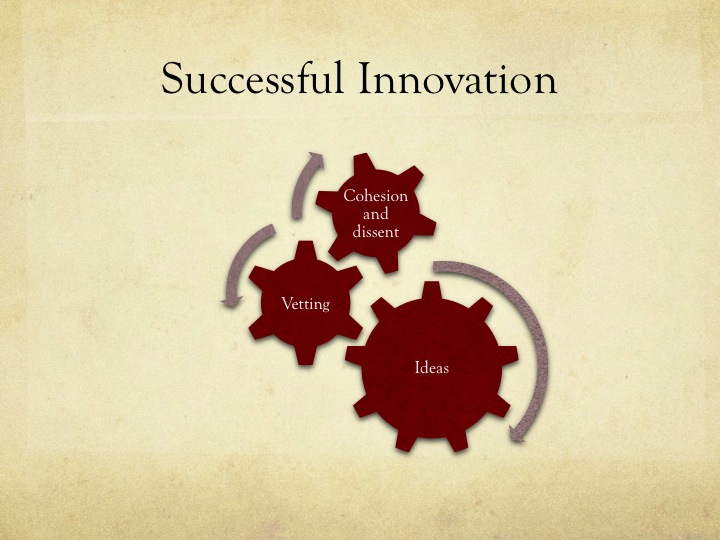 Successful Innovation

Cohesion and dissent

Vetting

Ideas